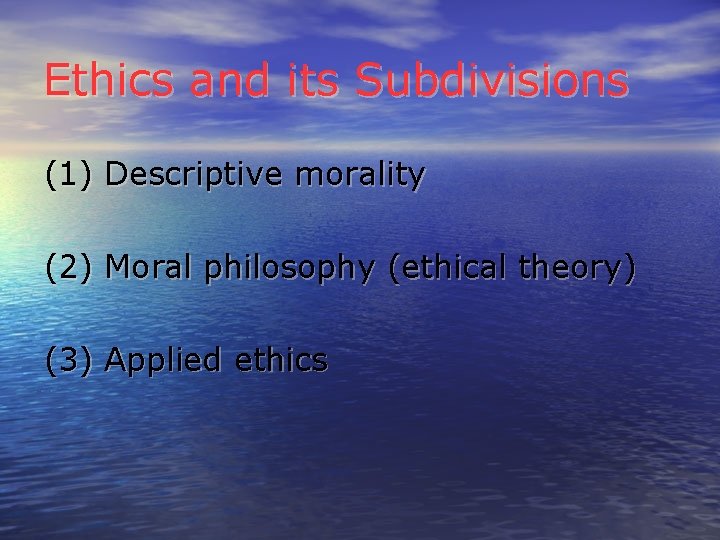 Ethics and its Subdivisions

(1) Descriptive morality

(2) Moral philosophy (ethical theory)

(3) Applied ethics